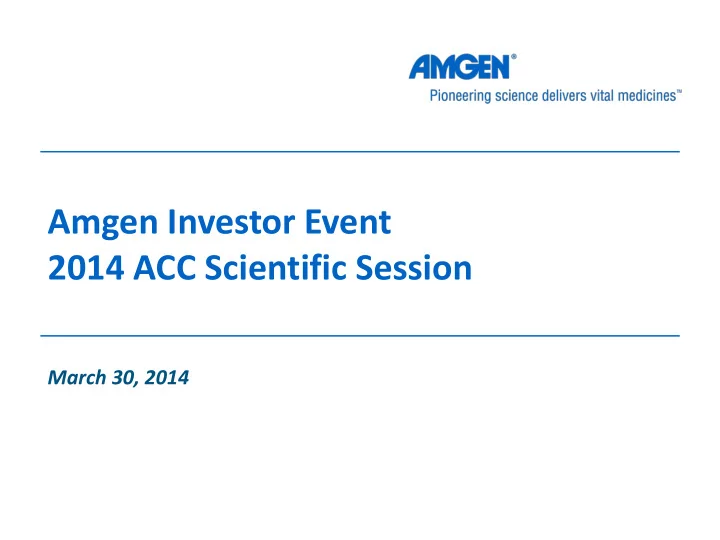 AMGEN®
Pioneering science delivers vital medicines™

Amgen Investor Event
2014 ACC Scientific Session

March 30, 2014